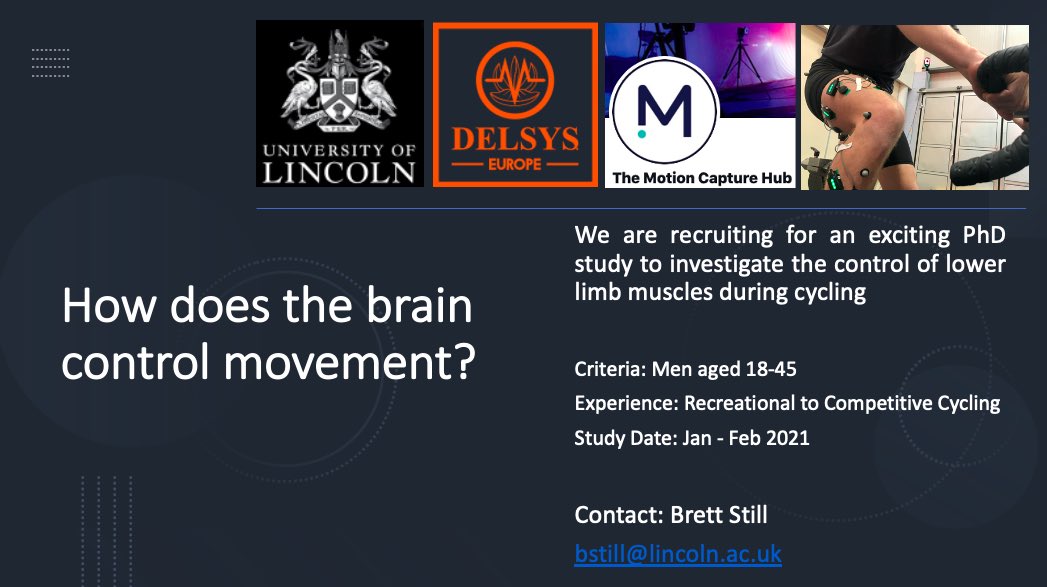 UNIVERSITY OF LINCOLN

DELSYS
EUROPE

M
The Motion Capture Hub

How does the brain control movement?

We are recruiting for an exciting PhD study to investigate the control of lower limb muscles during cycling

Criteria: Men aged 18-45

Experience: Recreational to Competitive Cycling

Study Date: Jan - Feb 2021

Contact: Brett Still

bstill@lincoln.ac.uk